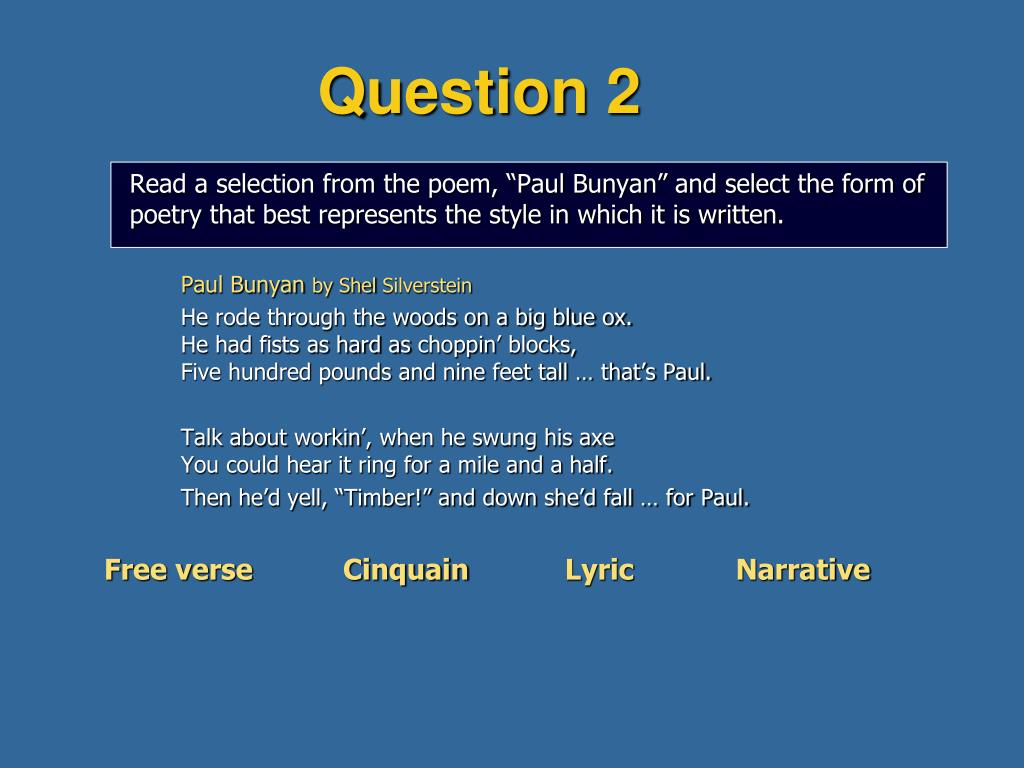 Question 2

Read a selection from the poem, “Paul Bunyan” and select the form of poetry that best represents the style in which it is written.

Paul Bunyan by Shel Silverstein

He rode through the woods on a big blue ox.
He had fists as hard as choppin’ blocks,
Five hundred pounds and nine feet tall … that’s Paul.

Talk about workin’, when he swung his axe
You could hear it ring for a mile and a half.
Then he’d yell, “Timber!” and down she’d fall … for Paul.

Free verse

Cinquain

Lyric

Narrative